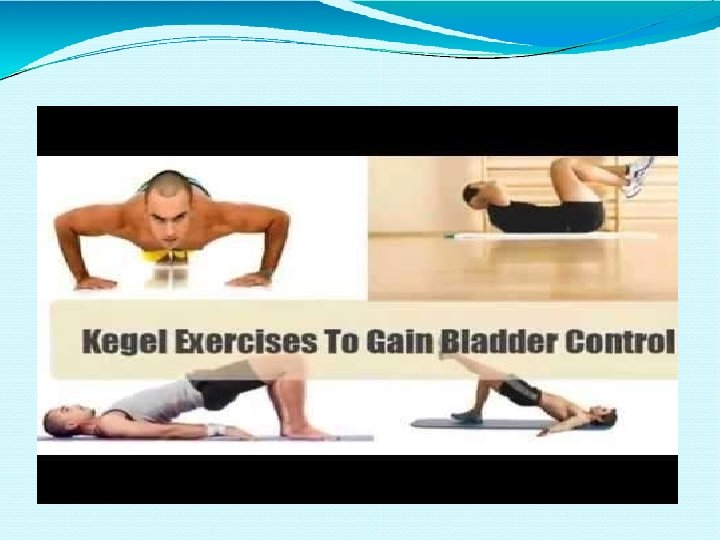 Kegel Exercises To Gain Bladder Control